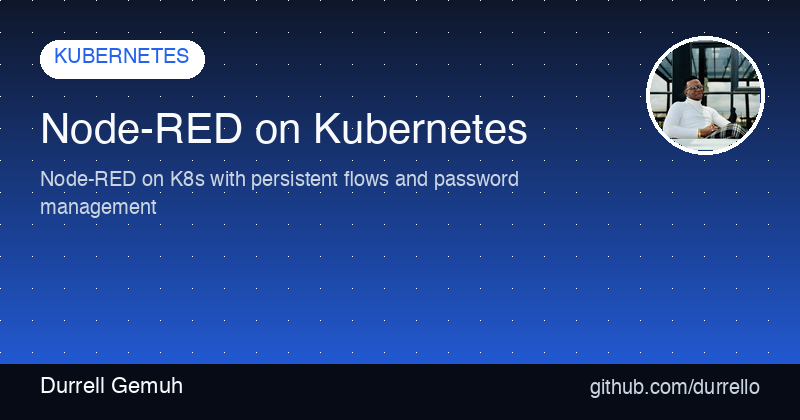 KUBERNETES

Node-RED on Kubernetes

Node-RED on K8s with persistent flows and password management

Durrell Gemuh

github.com/durrello